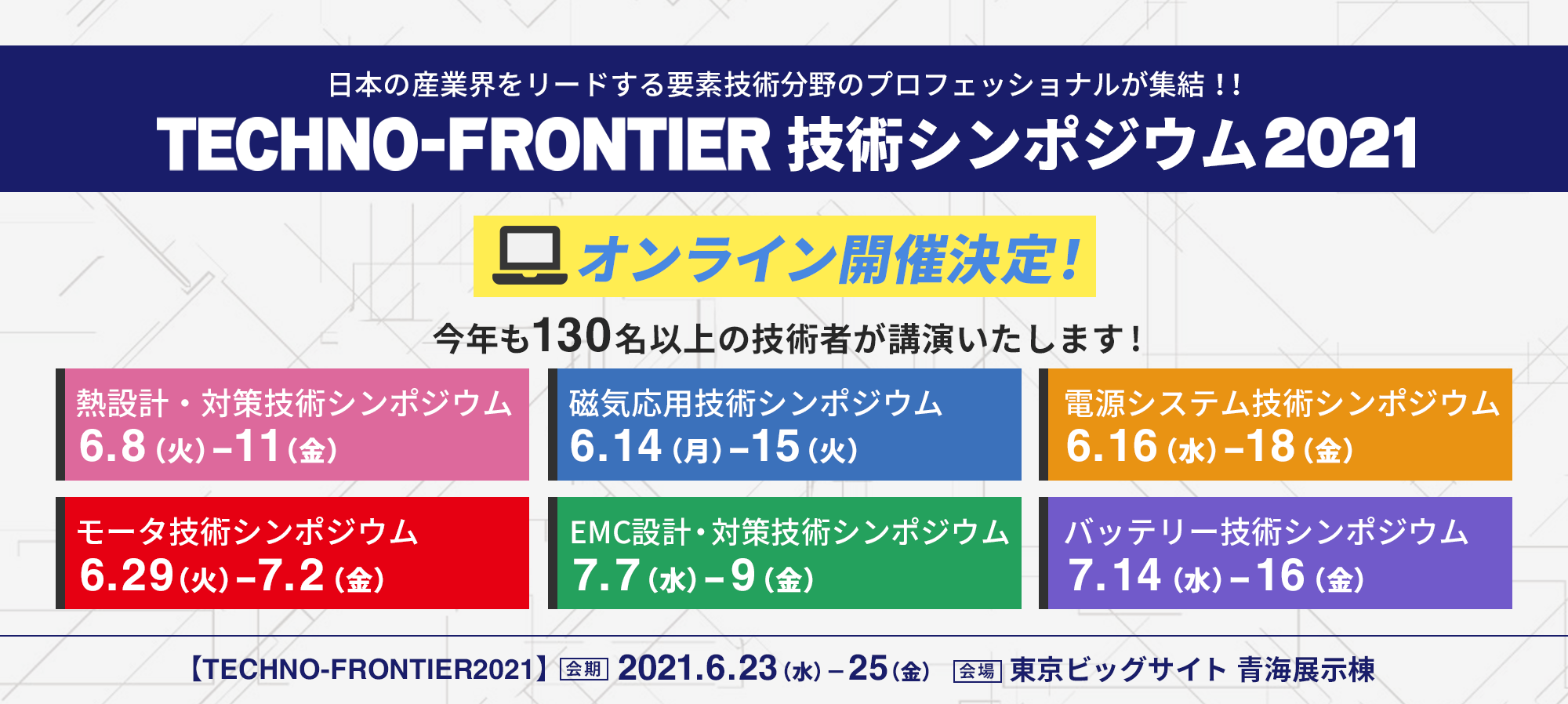 日本の産業界をリードする要素技術分野のプロフェッショナルが集結！！

TECHNO-FRONTIER 技術シンポジウム2021

オンライン開催決定！

今年も130名以上の技術者が講演いたします！

熱設計・対策技術シンポジウム
6.8（火）–11（金）

磁気応用技術シンポジウム
6.14（月）–15（火）

電源システム技術シンポジウム
6.16（水）–18（金）

モータ技術シンポジウム
6.29（火）–7.2（金）

EMC設計・対策技術シンポジウム
7.7（水）–9（金）

バッテリー技術シンポジウム
7.14（水）–16（金）

【TECHNO-FRONTIER2021】 会期 2021.6.23（水）–25（金） 会場 東京ビッグサイト 青海展示棟